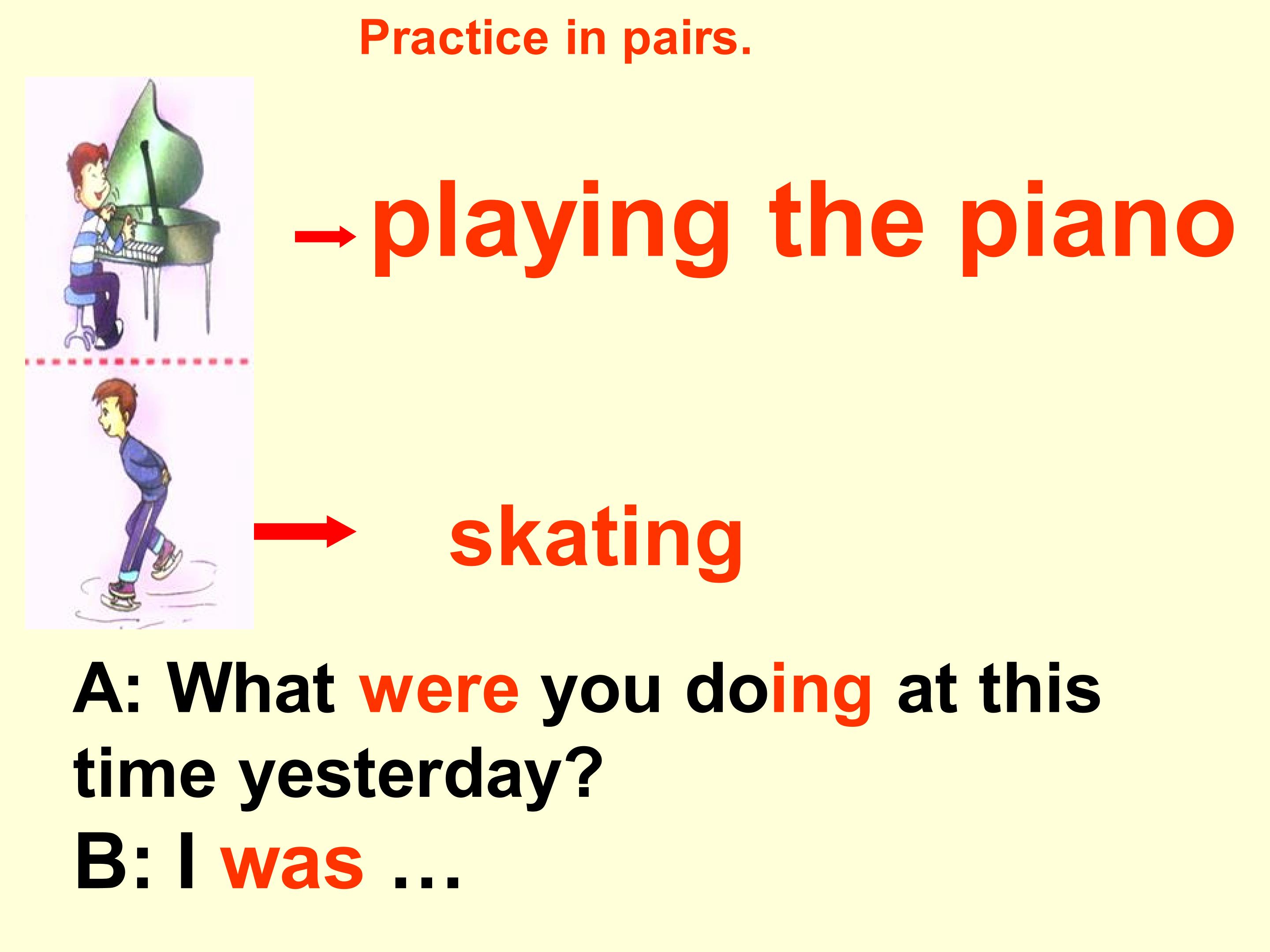 Practice in pairs.

playing the piano

skating

A: What were you doing at this time yesterday?

B: I was …